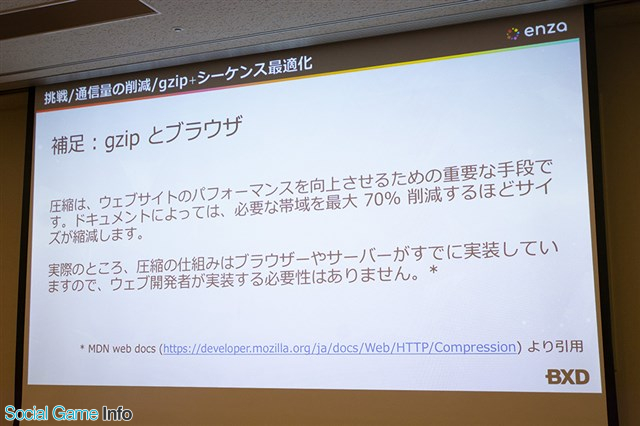 enza

挑戦/通信量の削減/gzip+シーケンス最適化

補足：gzip とブラウザ

圧縮は、ウェブサイトのパフォーマンスを向上させるための重要な手段です。ドキュメントによっては、必要な帯域を最大 70% 削減するほどサイズが縮減します。

実際のところ、圧縮の仕組みはブラウザーやサーバーがすでに実装していますので、ウェブ開発者が実装する必要性はありません。*

* MDN web docs (https://developer.mozilla.org/ja/docs/Web/HTTP/Compression) より引用

BXD

Social Game Info